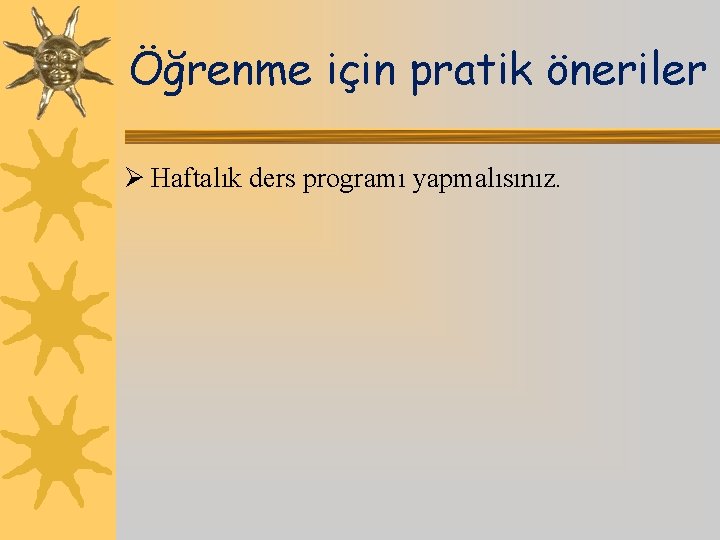 Öğrenme için pratik öneriler

➢ Haftalık ders programı yapmalısınız.